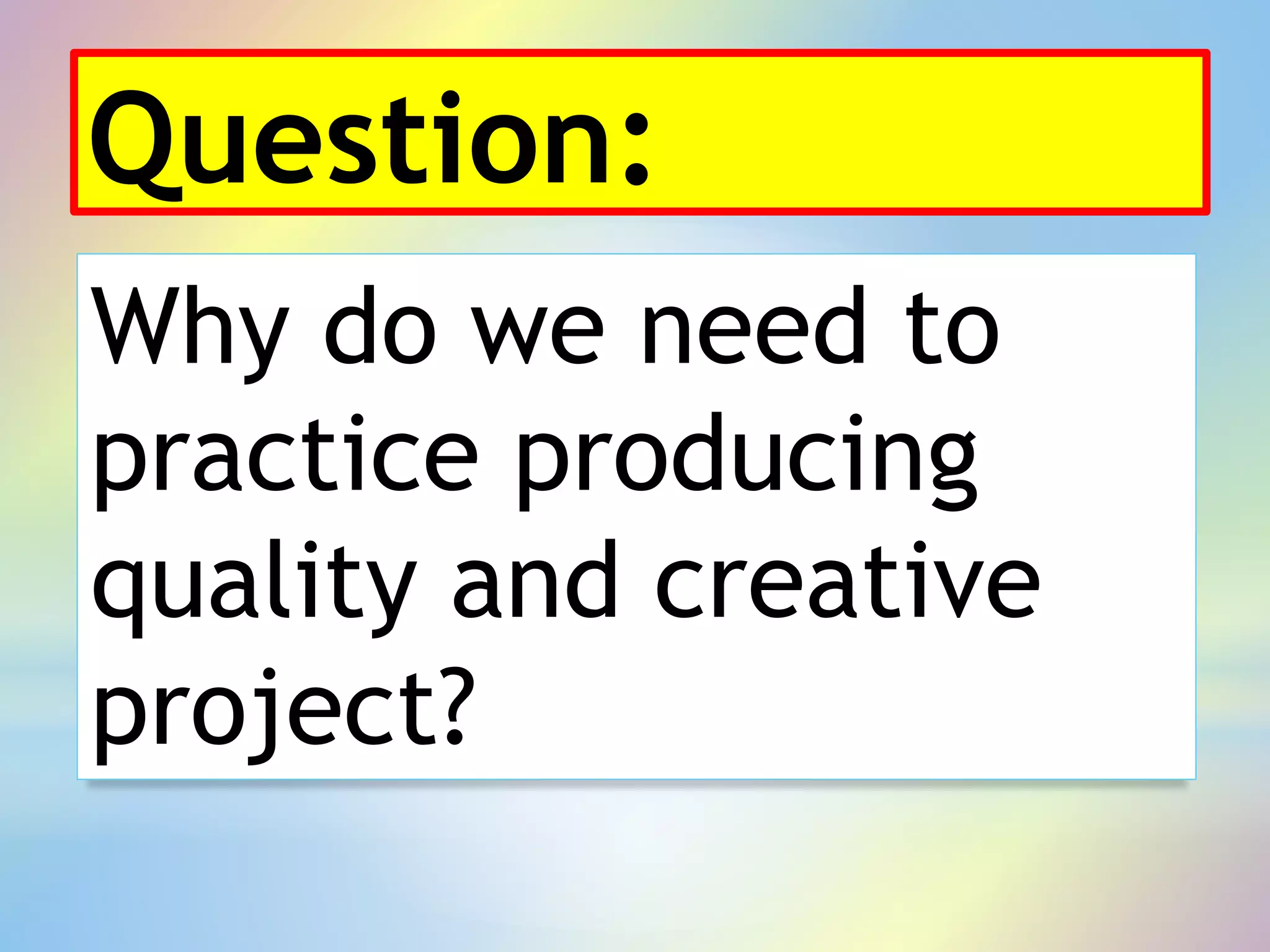 Question:

Why do we need to practice producing quality and creative project?